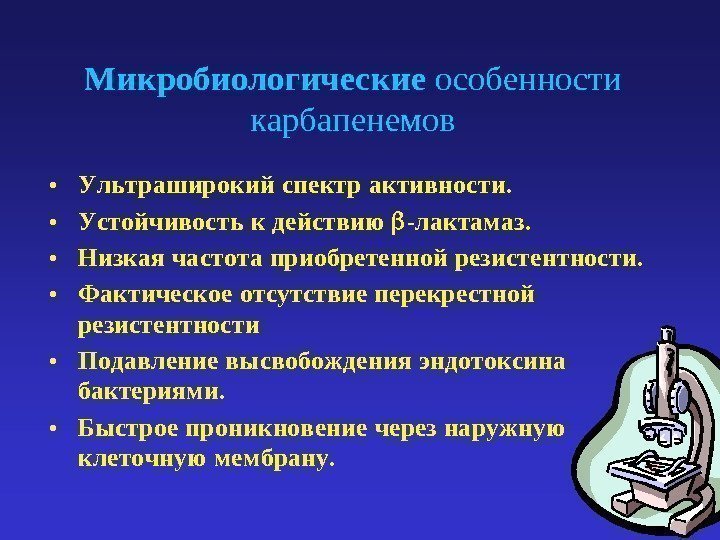 Микробиологические особенности карбапенемов

• Ультраширокий спектр активности.
• Устойчивость к действию $\beta$-лактамаз.
• Низкая частота приобретенной резистентности.
• Фактическое отсутствие перекрестной резистентности
• Подавление высвобождения эндотоксина бактериями.
• Быстрое проникновение через наружную клеточную мембрану.